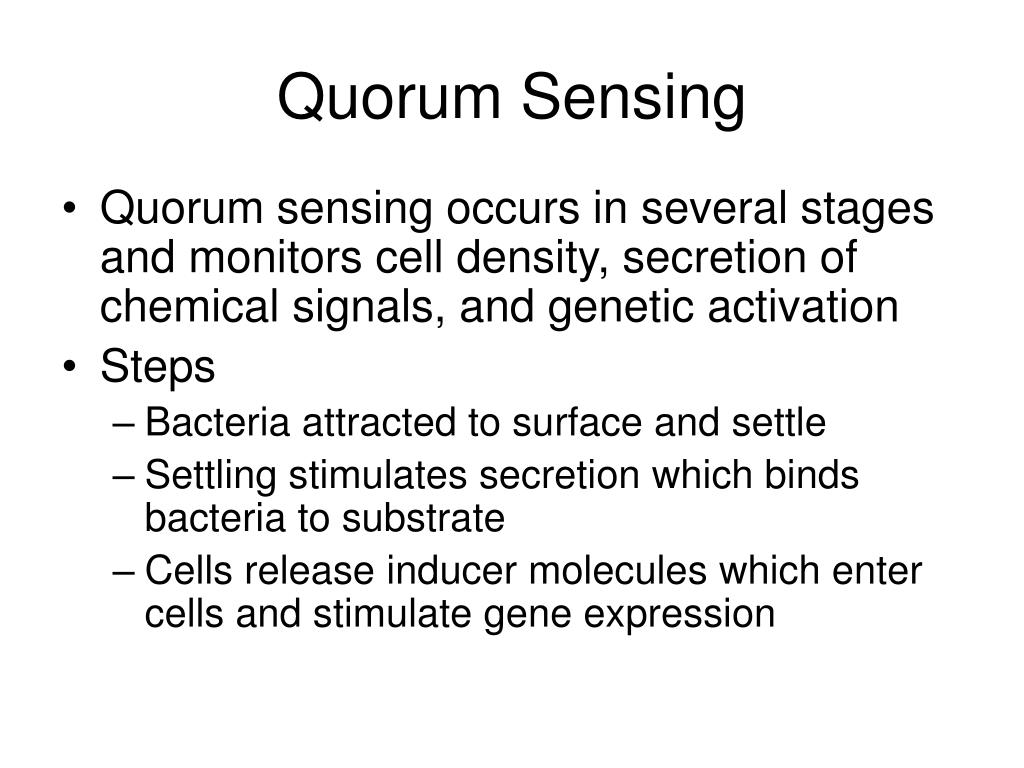 Quorum Sensing

• Quorum sensing occurs in several stages and monitors cell density, secretion of chemical signals, and genetic activation
• Steps
– Bacteria attracted to surface and settle
– Settling stimulates secretion which binds bacteria to substrate
– Cells release inducer molecules which enter cells and stimulate gene expression